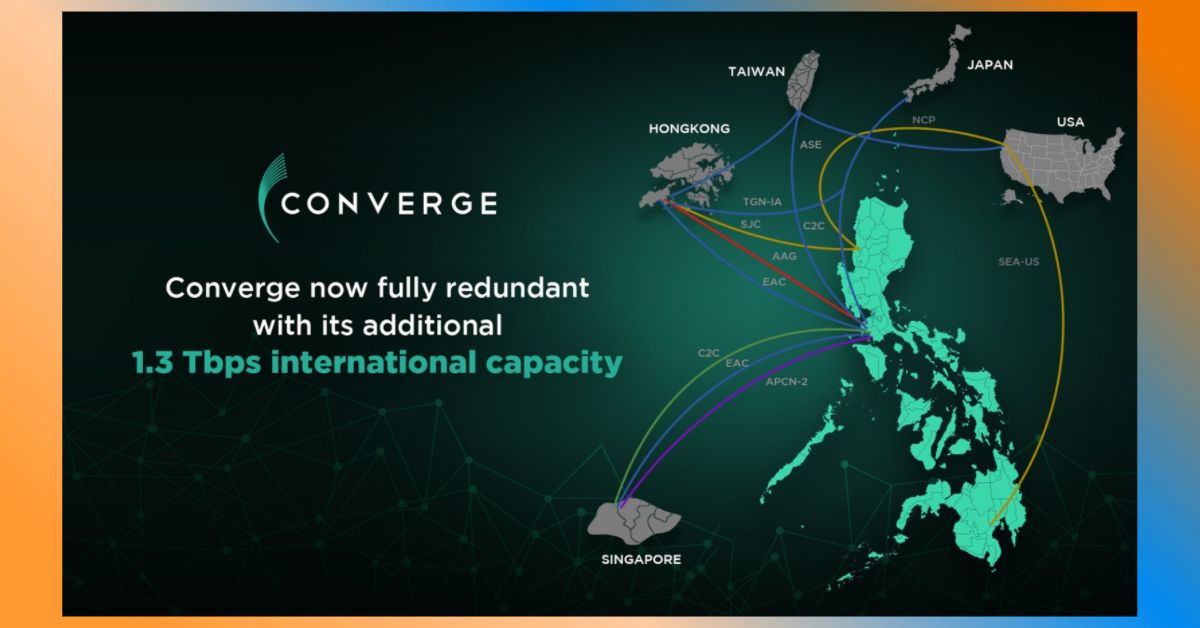 CONVERGE

Converge now fully redundant with its additional
1.3 Tbps international capacity

TAIWAN
JAPAN
HONGKONG
USA
NCP
ASE
TGN-IA
SJC
C2C
AAG
EAC
SEA-US
C2C
EAC
APCN-2
SINGAPORE